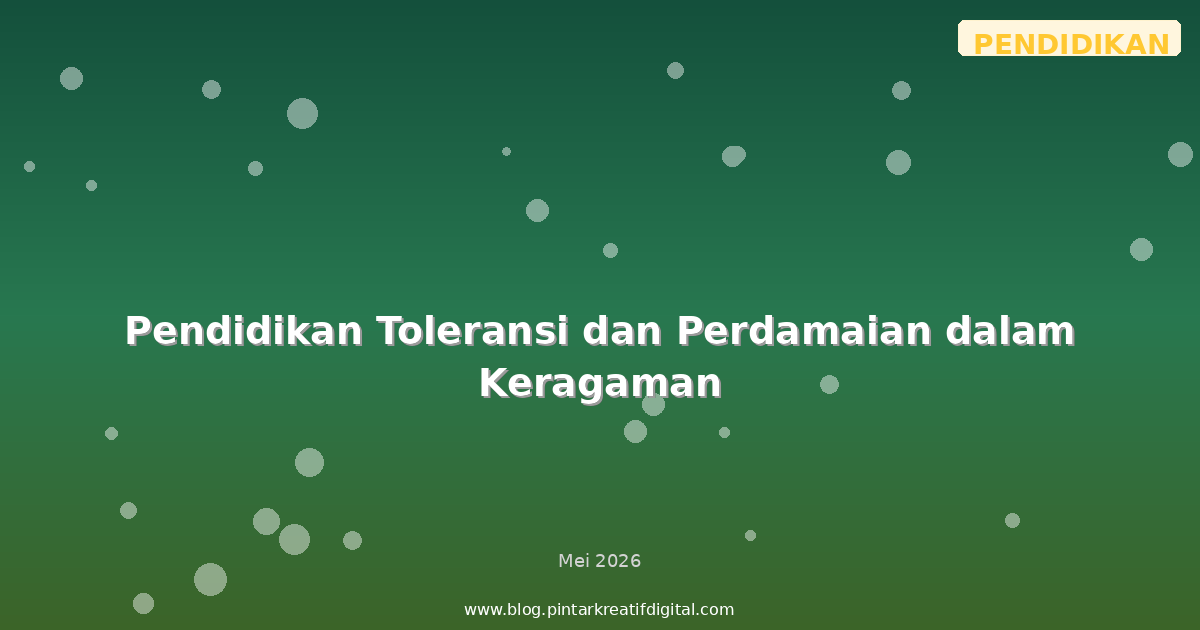 PENDIDIKAN

Pendidikan Toleransi dan Perdamaian dalam Keragaman

Mei 2026

www.blog.pintarkreatifdigital.com